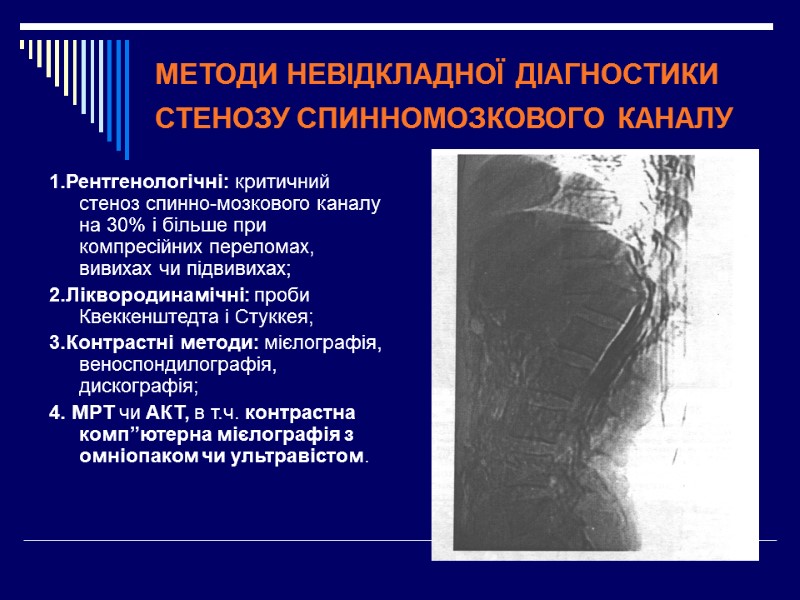 МЕТОДИ НЕВІДКЛАДНОЇ ДІАГНОСТИКИ СТЕНОЗУ СПИННОМОЗКОВОГО КАНАЛУ

1.Рентгенологічні: критичний стеноз спинно-мозкового каналу на 30% і більше при компресійних переломах, вивихах чи підвивихах;

2.Ліквородинамічні: проби Квеккенштедта і Стуккея;

3.Контрастні методи: мієлографія, веноспондилографія, дискографія;

4. МРТ чи АКТ, в т.ч. контрастна комп”ютерна мієлографія з омніопаком чи ультравістом.